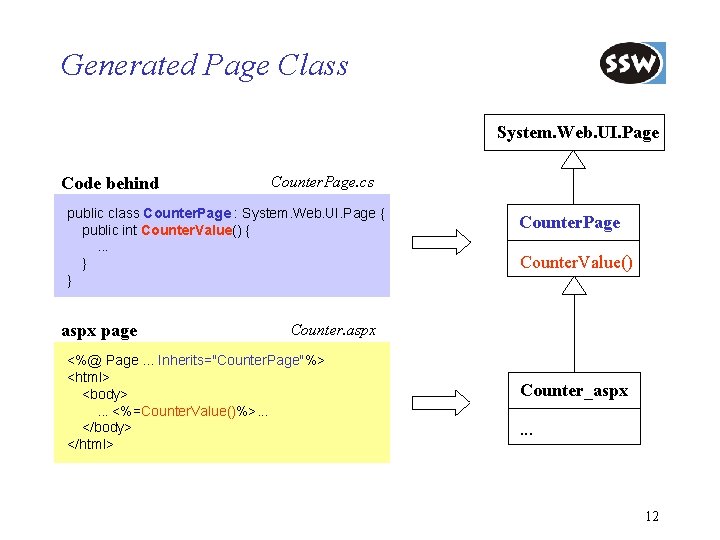 Generated Page Class

SSW

Code behind CounterPage.cs

public class CounterPage : System.Web.UI.Page {
public int CounterValue() {
...
}
}

aspx page Counter.aspx

<%@ Page ... Inherits="CounterPage"%>
<html>
<body>
... <%=CounterValue()%>...
</body>
</html>

System.Web.UI.Page

CounterPage

CounterValue()

Counter_aspx

...

12